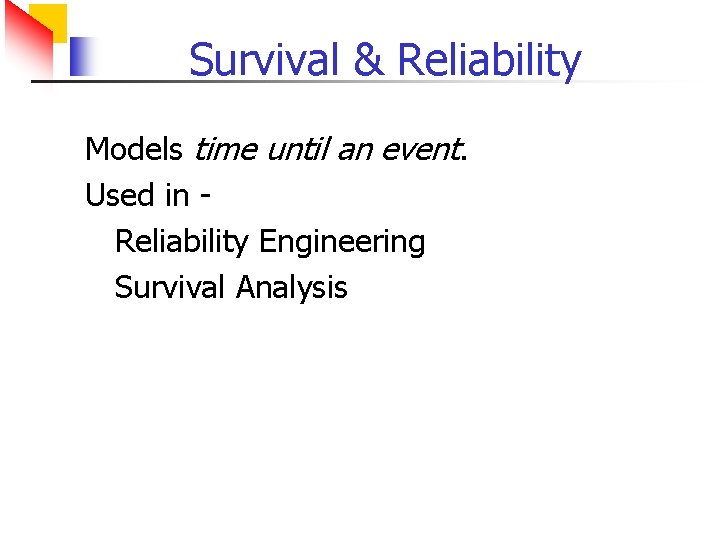 Survival & Reliability

Models time until an event.

Used in -

Reliability Engineering

Survival Analysis